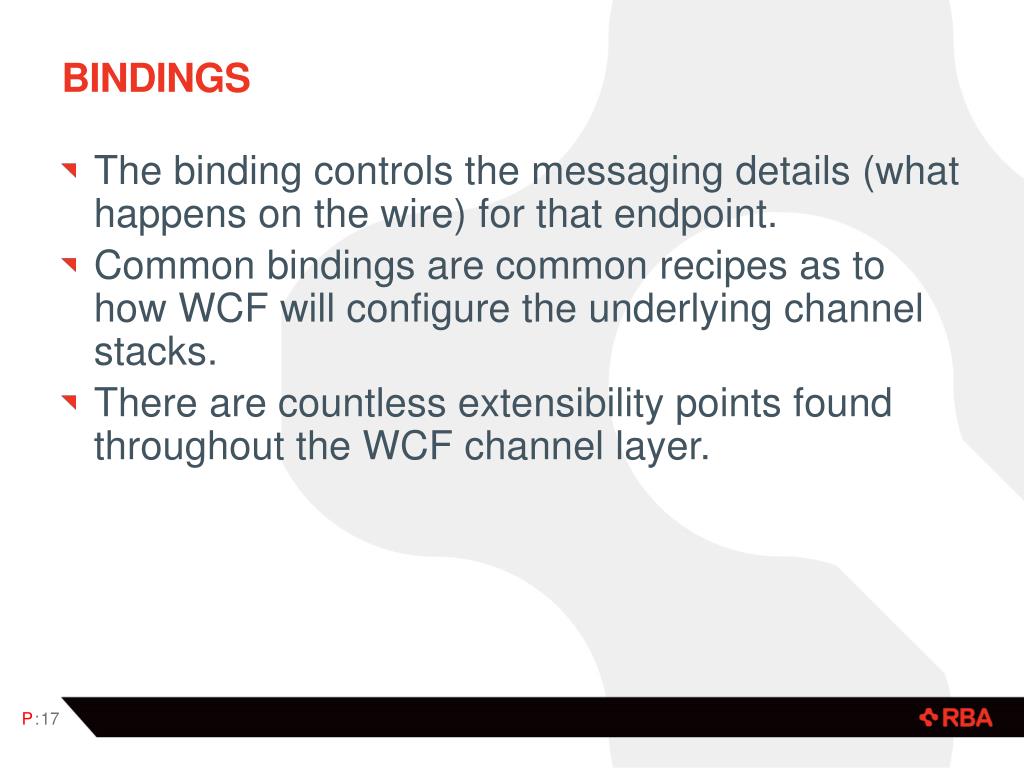 BINDINGS

The binding controls the messaging details (what happens on the wire) for that endpoint.

Common bindings are common recipes as to how WCF will configure the underlying channel stacks.

There are countless extensibility points found throughout the WCF channel layer.

P:17

RBA